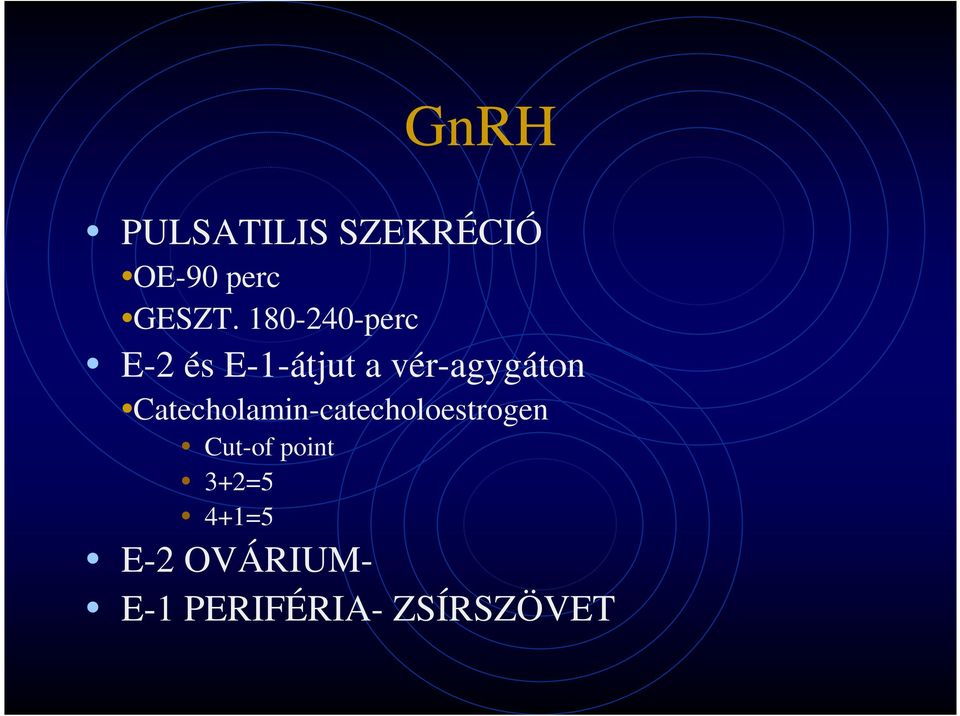 GnRH

• PULSATILIS SZEKRÉCIÓ
•OE-90 perc
•GESZT. 180-240-perc
• E-2 és E-1-átjut a vér-agygáton
•Catecholamin-catecholoestrogen
• Cut-of point
• 3+2=5
• 4+1=5
• E-2 OVÁRIUM-
• E-1 PERIFÉRIA- ZSÍRSZÖVET